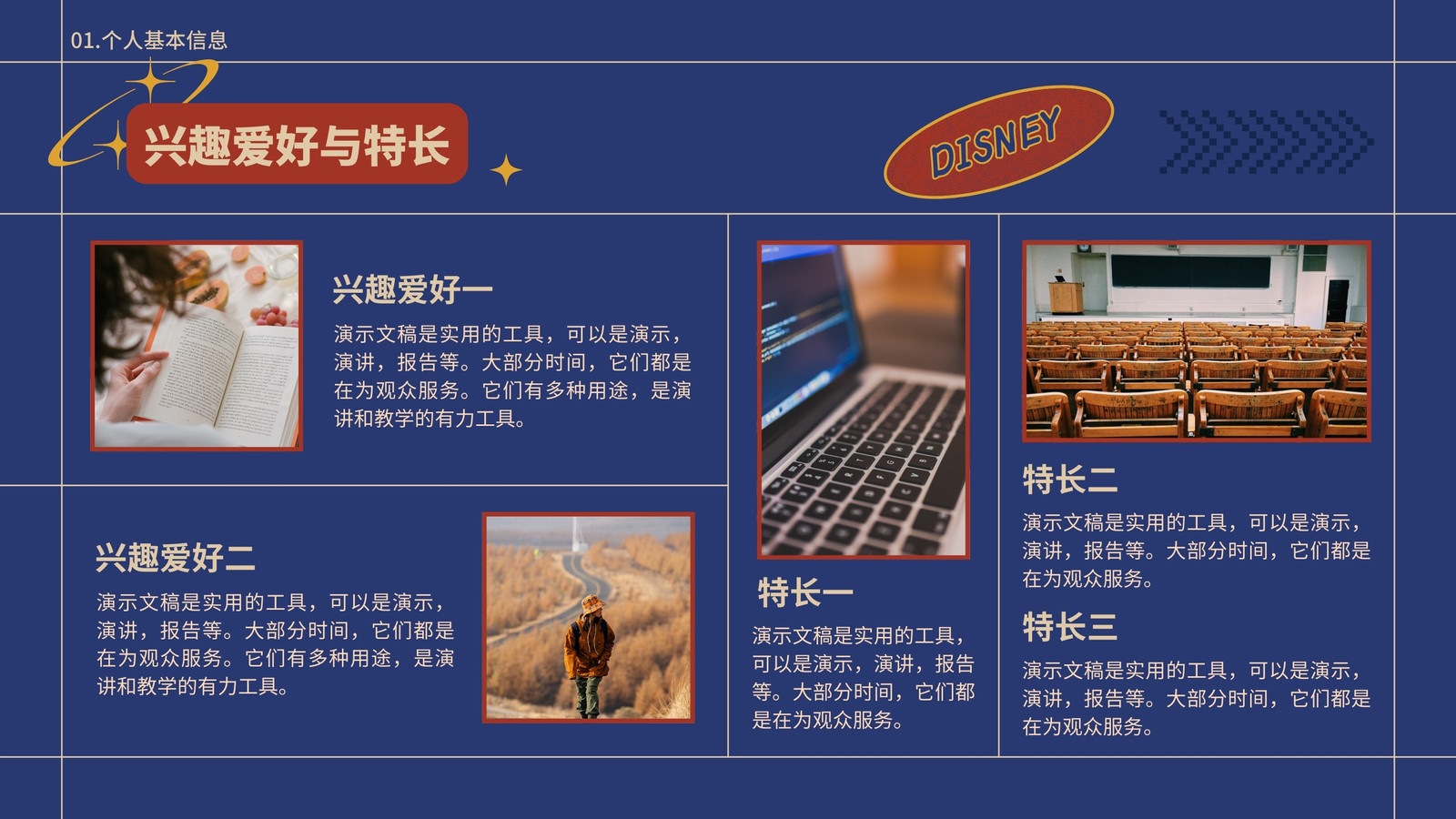 01.个人基本信息

兴趣爱好与特长

DISNEY

兴趣爱好一

演示文稿是实用的工具，可以是演示，演讲，报告等。大部分时间，它们都是在为观众服务。它们有多种用途，是演讲和教学的有力工具。

兴趣爱好二

演示文稿是实用的工具，可以是演示，演讲，报告等。大部分时间，它们都是在为观众服务。它们有多种用途，是演讲和教学的有力工具。

特长一

演示文稿是实用的工具，可以是演示，演讲，报告等。大部分时间，它们都是在为观众服务。

特长二

演示文稿是实用的工具，可以是演示，演讲，报告等。大部分时间，它们都是在为观众服务。

特长三

演示文稿是实用的工具，可以是演示，演讲，报告等。大部分时间，它们都是在为观众服务。